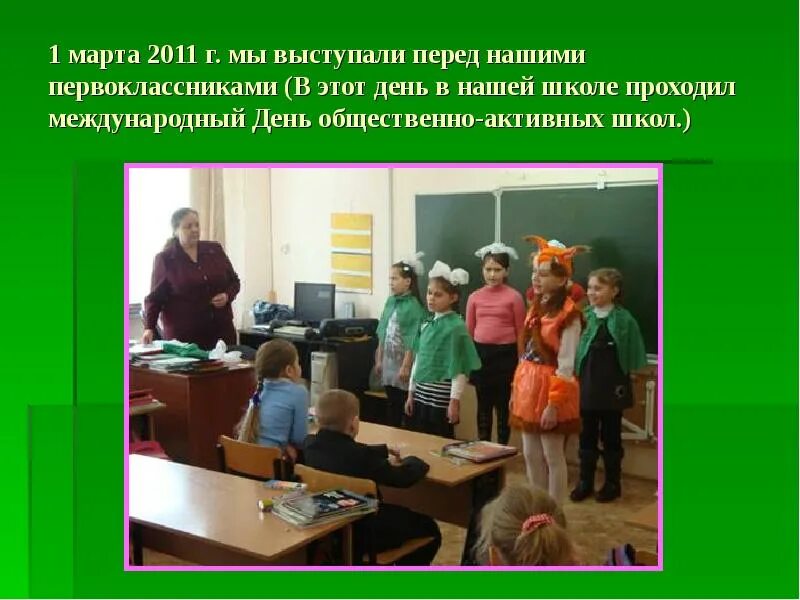 1 марта 2011 г. мы выступали перед нашими первоклассниками (В этот день в нашей школе проходил международный День общественно-активных школ.)